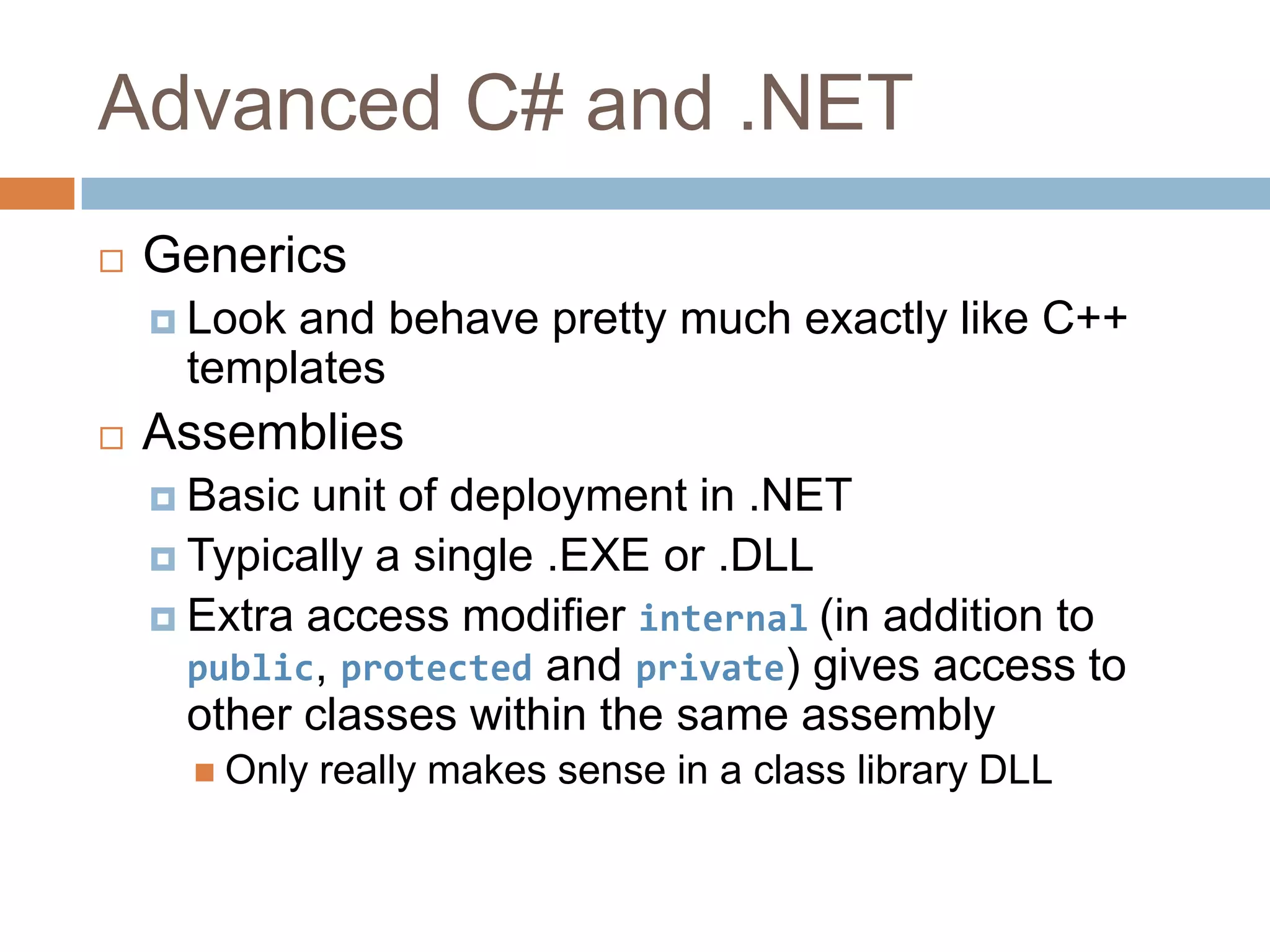 Advanced C# and .NET

Generics

Look and behave pretty much exactly like C++ templates

Assemblies

Basic unit of deployment in .NET

Typically a single .EXE or .DLL

Extra access modifier internal (in addition to public, protected and private) gives access to other classes within the same assembly

Only really makes sense in a class library DLL